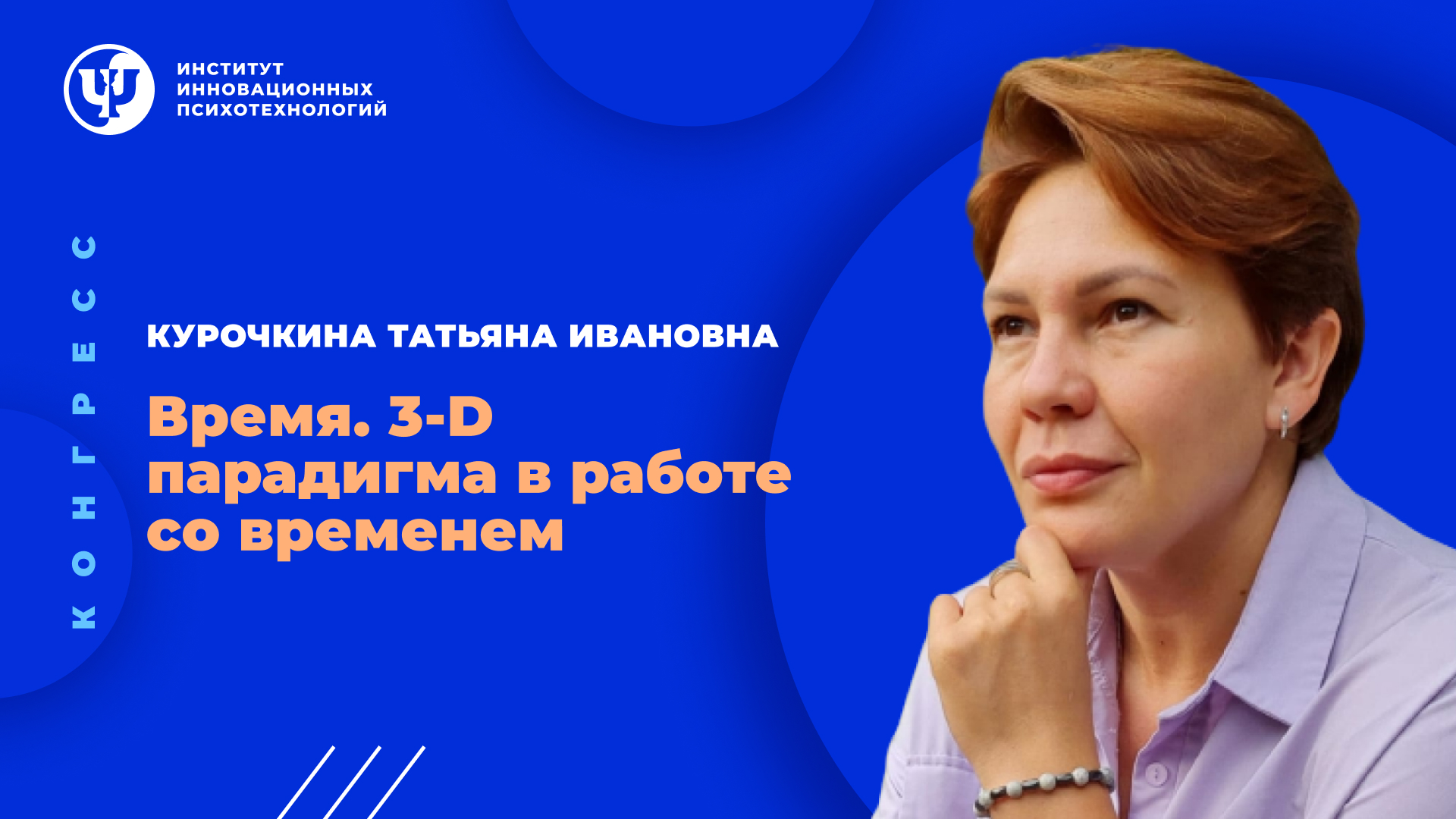 ИНСТИТУТ
ИННОВАЦИОННЫХ
ПСИХОТЕХНОЛОГИЙ

КОНГРЕСС

КУРОЧКИНА ТАТЬЯНА ИВАНОВНА

Время. 3-D парадигма в работе со временем